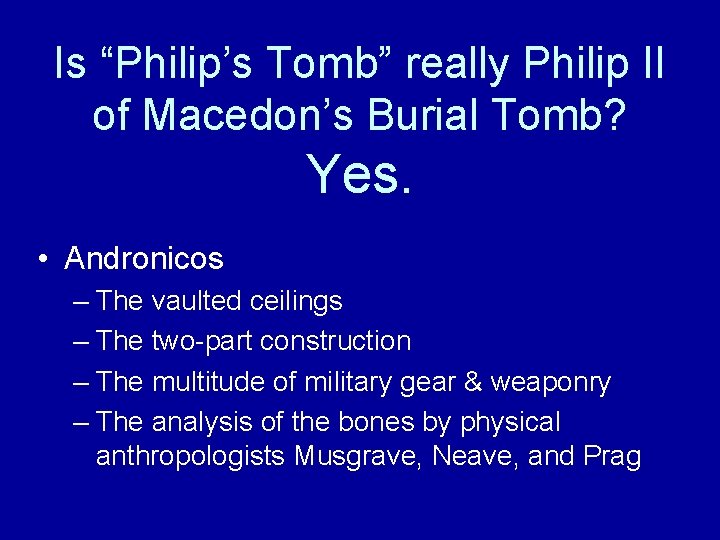 Is “Philip’s Tomb” really Philip II of Macedon’s Burial Tomb?
Yes.

• Andronicos
– The vaulted ceilings
– The two-part construction
– The multitude of military gear & weaponry
– The analysis of the bones by physical anthropologists Musgrave, Neave, and Prag